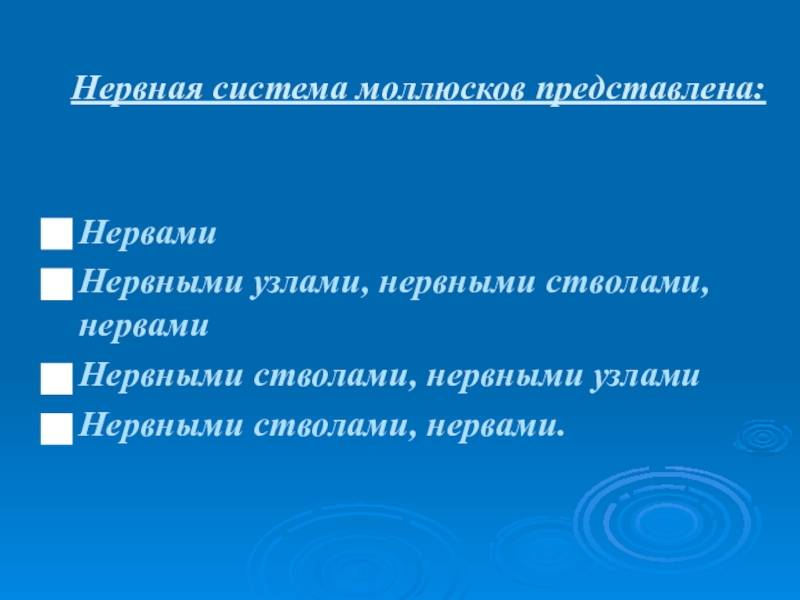 Нервная система моллюсков представлена:

Нервами

Нервными узлами, нервными стволами, нервами

Нервными стволами, нервными узлами

Нервными стволами, нервами.